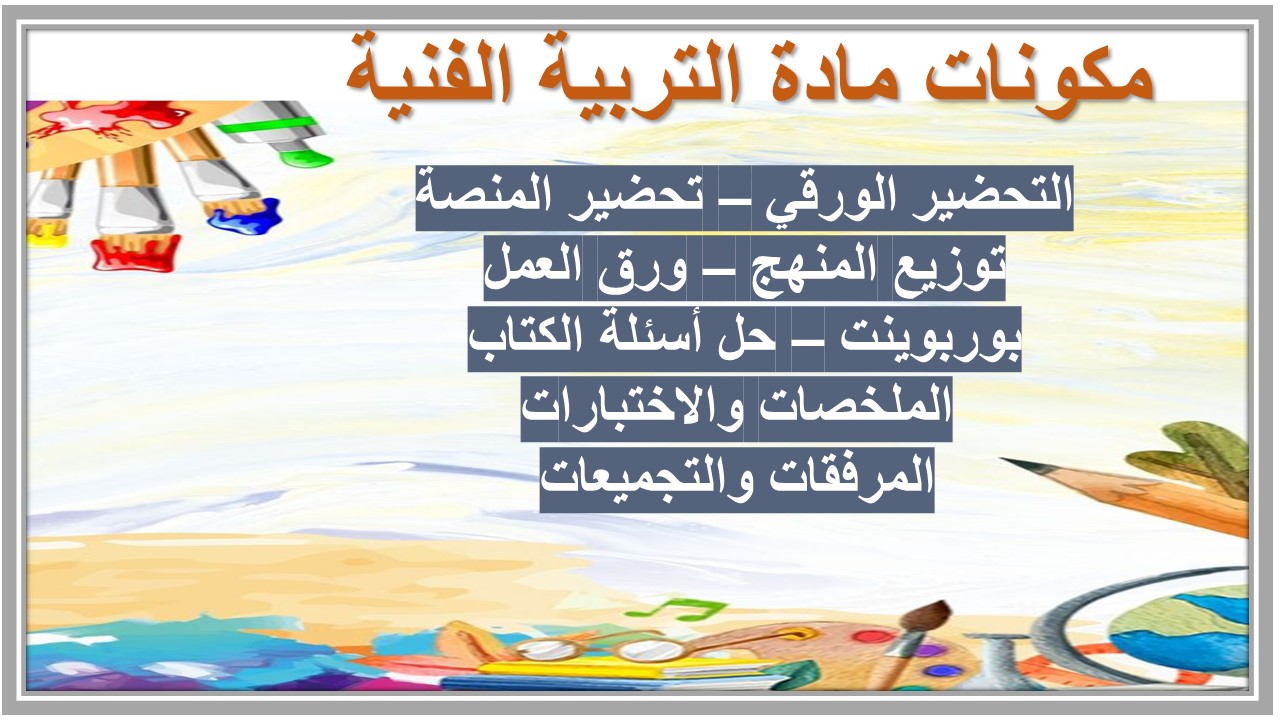 مكونات مادة التربية الفنية

التحضير الورقي – تحضير المنصة
توزيع المنهج – ورق العمل
بوربوينت – حل أسئلة الكتاب
الملخصات والاختبارات
المرفقات والتجميعات